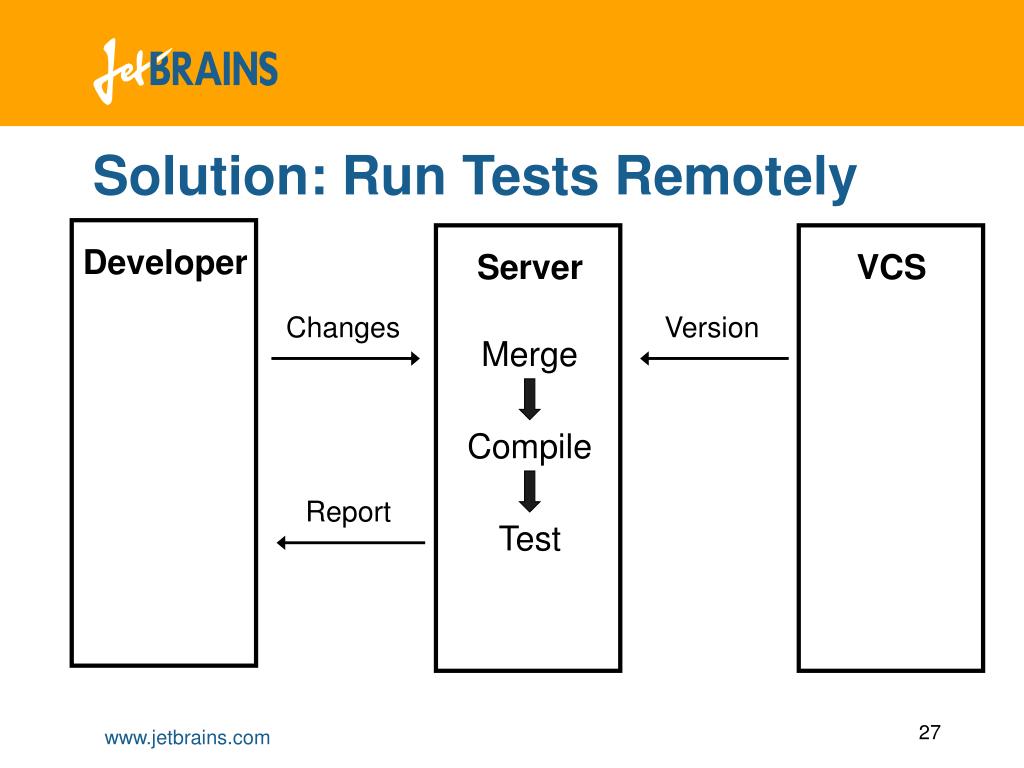 JetBRAINS

Solution: Run Tests Remotely

Developer

Changes

Report

Server

Merge

Compile

Test

Version

VCS

www.jetbrains.com

27